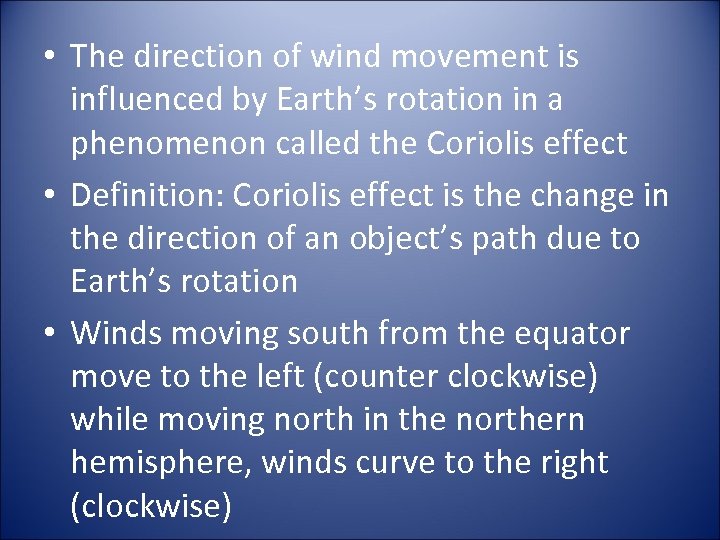 • The direction of wind movement is influenced by Earth’s rotation in a phenomenon called the Coriolis effect

• Definition: Coriolis effect is the change in the direction of an object’s path due to Earth’s rotation

• Winds moving south from the equator move to the left (counter clockwise) while moving north in the northern hemisphere, winds curve to the right (clockwise)